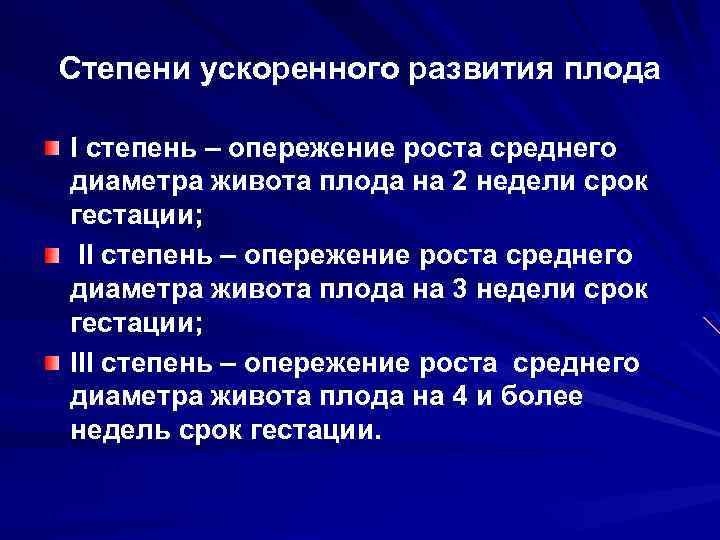 Степени ускоренного развития плода

I степень – опережение роста среднего диаметра живота плода на 2 недели срок гестации;

II степень – опережение роста среднего диаметра живота плода на 3 недели срок гестации;

III степень – опережение роста среднего диаметра живота плода на 4 и более недель срок гестации.